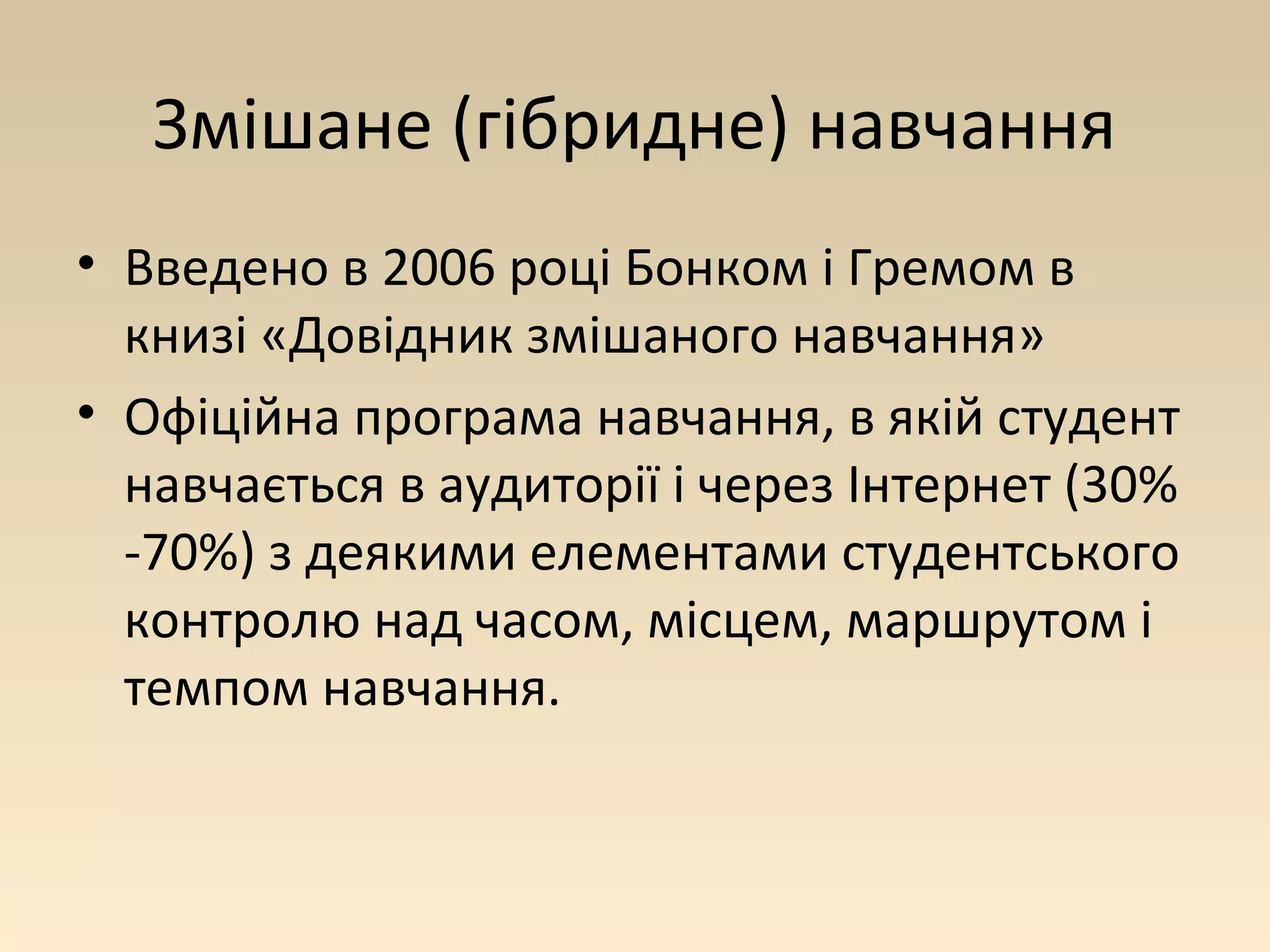 Змішане (гібридне) навчання

• Введено в 2006 році Бонком і Гремом в книзі «Довідник змішаного навчання»
• Офіційна програма навчання, в якій студент навчається в аудиторії і через Інтернет (30% -70%) з деякими елементами студентського контролю над часом, місцем, маршрутом і темпом навчання.